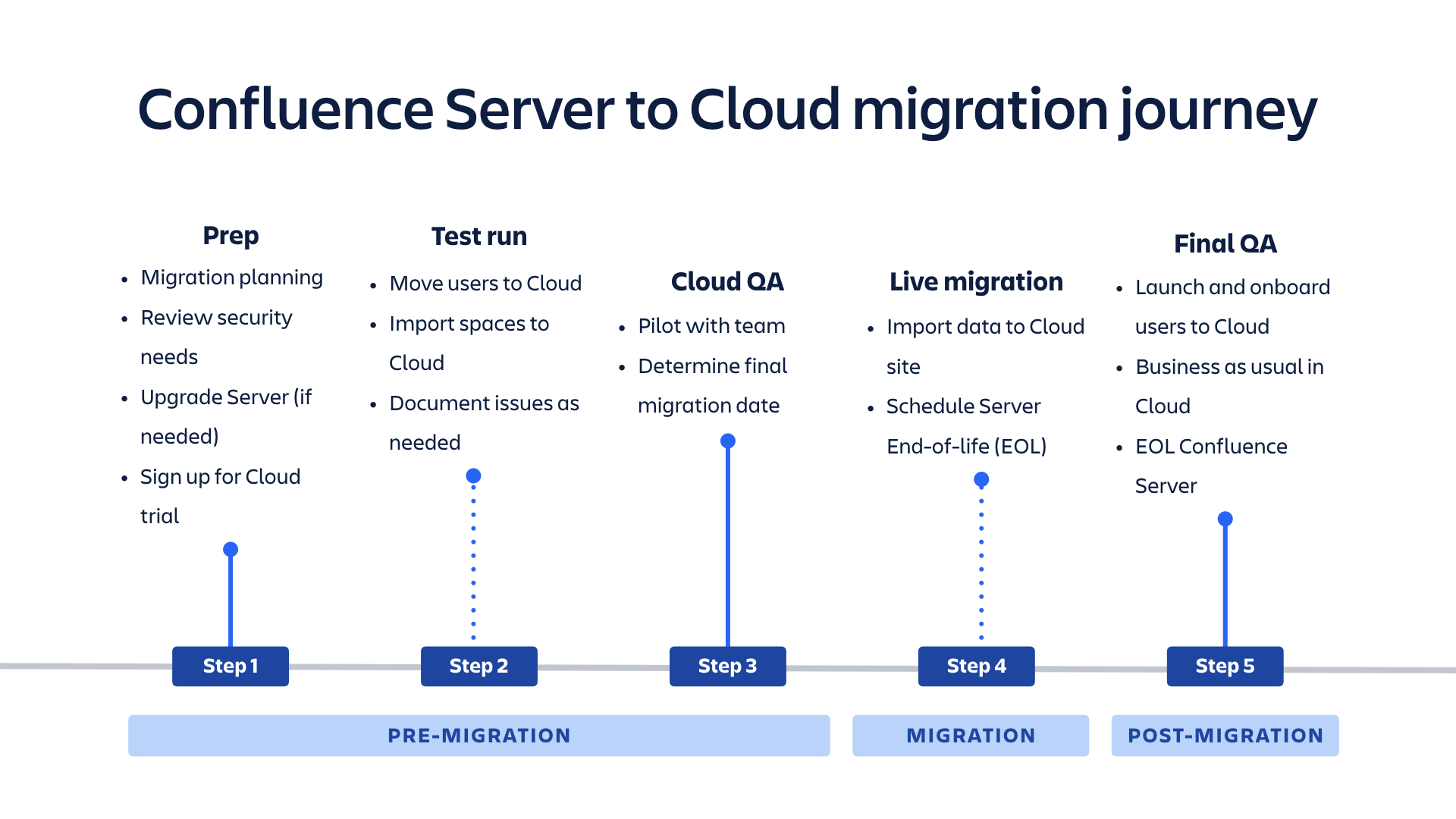 Confluence Server to Cloud migration journey

Prep
- Migration planning
- Review security needs
- Upgrade Server (if needed)
- Sign up for Cloud trial

Test run
- Move users to Cloud
- Import spaces to Cloud
- Document issues as needed

Cloud QA
- Pilot with team
- Determine final migration date

Live migration
- Import data to Cloud site
- Schedule Server End-of-life (EOL)

Final QA
- Launch and onboard users to Cloud
- Business as usual in Cloud
- EOL Confluence Server

Step 1

Step 2

Step 3

Step 4

Step 5

PRE-MIGRATION

MIGRATION

POST-MIGRATION